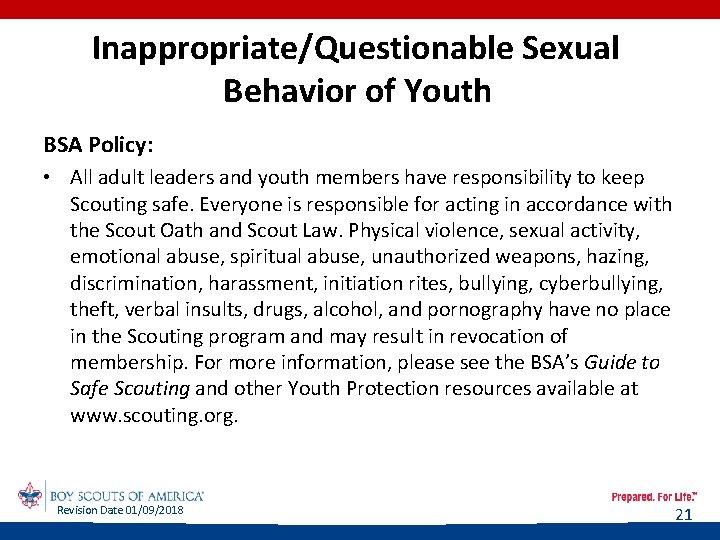 Inappropriate/Questionable Sexual Behavior of Youth

BSA Policy:

• All adult leaders and youth members have responsibility to keep Scouting safe. Everyone is responsible for acting in accordance with the Scout Oath and Scout Law. Physical violence, sexual activity, emotional abuse, spiritual abuse, unauthorized weapons, hazing, discrimination, harassment, initiation rites, bullying, cyberbullying, theft, verbal insults, drugs, alcohol, and pornography have no place in the Scouting program and may result in revocation of membership. For more information, please see the BSA's Guide to Safe Scouting and other Youth Protection resources available at www.scouting.org.

BOY SCOUTS OF AMERICA®
Revision Date 01/09/2018

Prepared. For Life.™
21